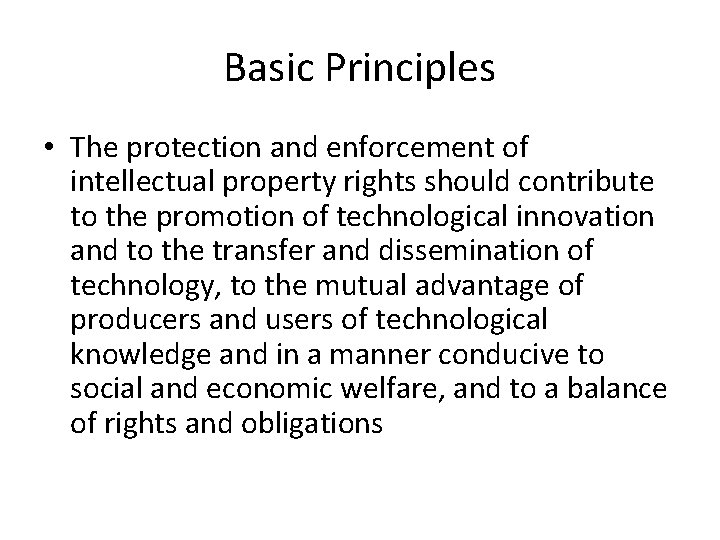 Basic Principles

• The protection and enforcement of intellectual property rights should contribute to the promotion of technological innovation and to the transfer and dissemination of technology, to the mutual advantage of producers and users of technological knowledge and in a manner conducive to social and economic welfare, and to a balance of rights and obligations